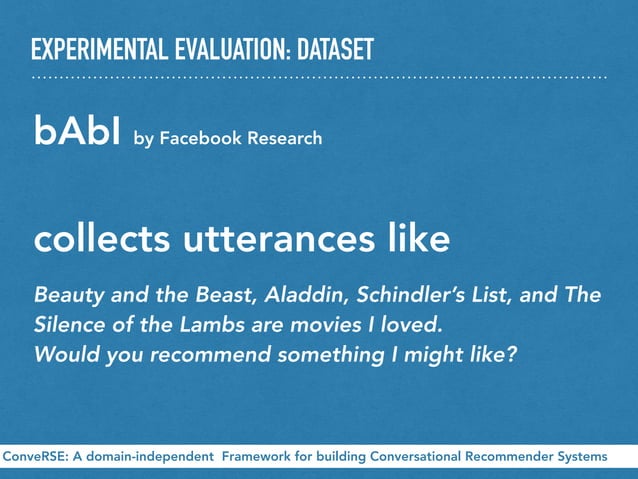 EXPERIMENTAL EVALUATION: DATASET

bAbI by Facebook Research

collects utterances like

Beauty and the Beast, Aladdin, Schindler's List, and The Silence of the Lambs are movies I loved.
Would you recommend something I might like?

ConveRSE: A domain-independent Framework for building Conversational Recommender Systems